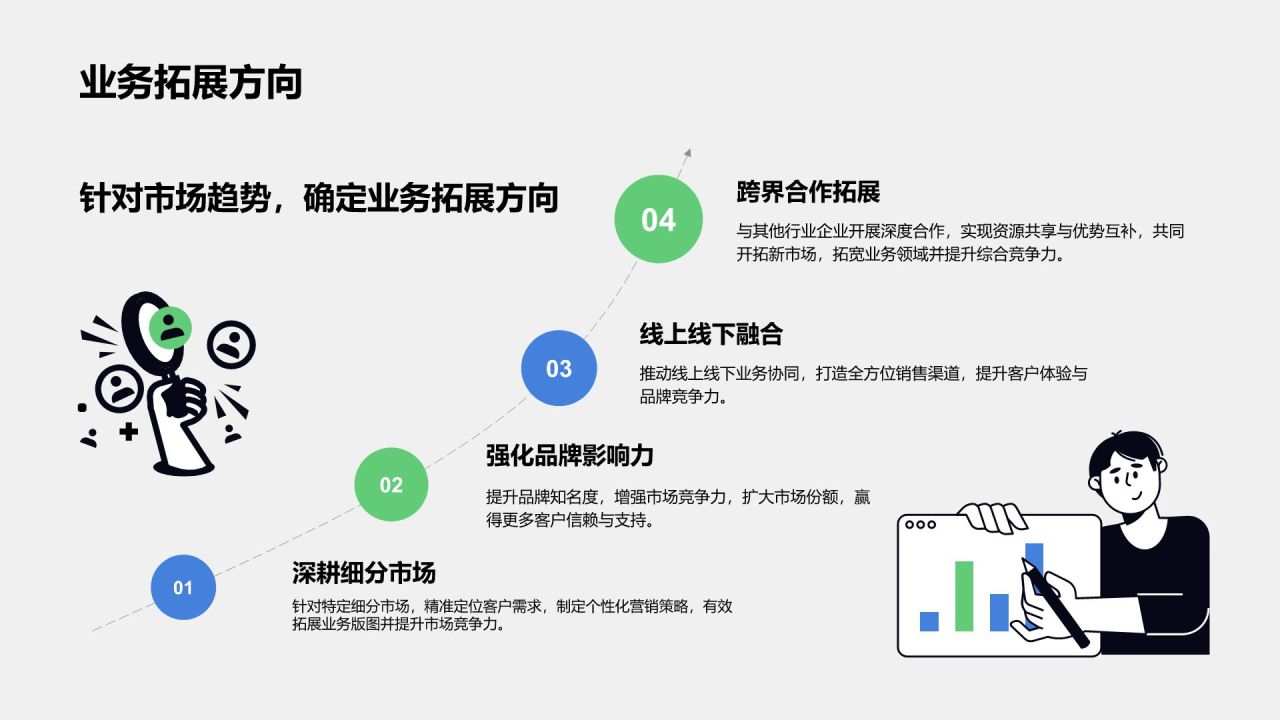 业务拓展方向

针对市场趋势，确定业务拓展方向

04
跨界合作拓展
与其他行业企业开展深度合作，实现资源共享与优势互补，共同开拓新市场，拓宽业务领域并提升综合竞争力。

03
线上线下融合
推动线上线下业务协同，打造全方位销售渠道，提升客户体验与品牌竞争力。

02
强化品牌影响力
提升品牌知名度，增强市场竞争力，扩大市场份额，赢得更多客户信赖与支持。

01
深耕细分市场
针对特定细分市场，精准定位客户需求，制定个性化营销策略，有效拓展业务版图并提升市场竞争力。